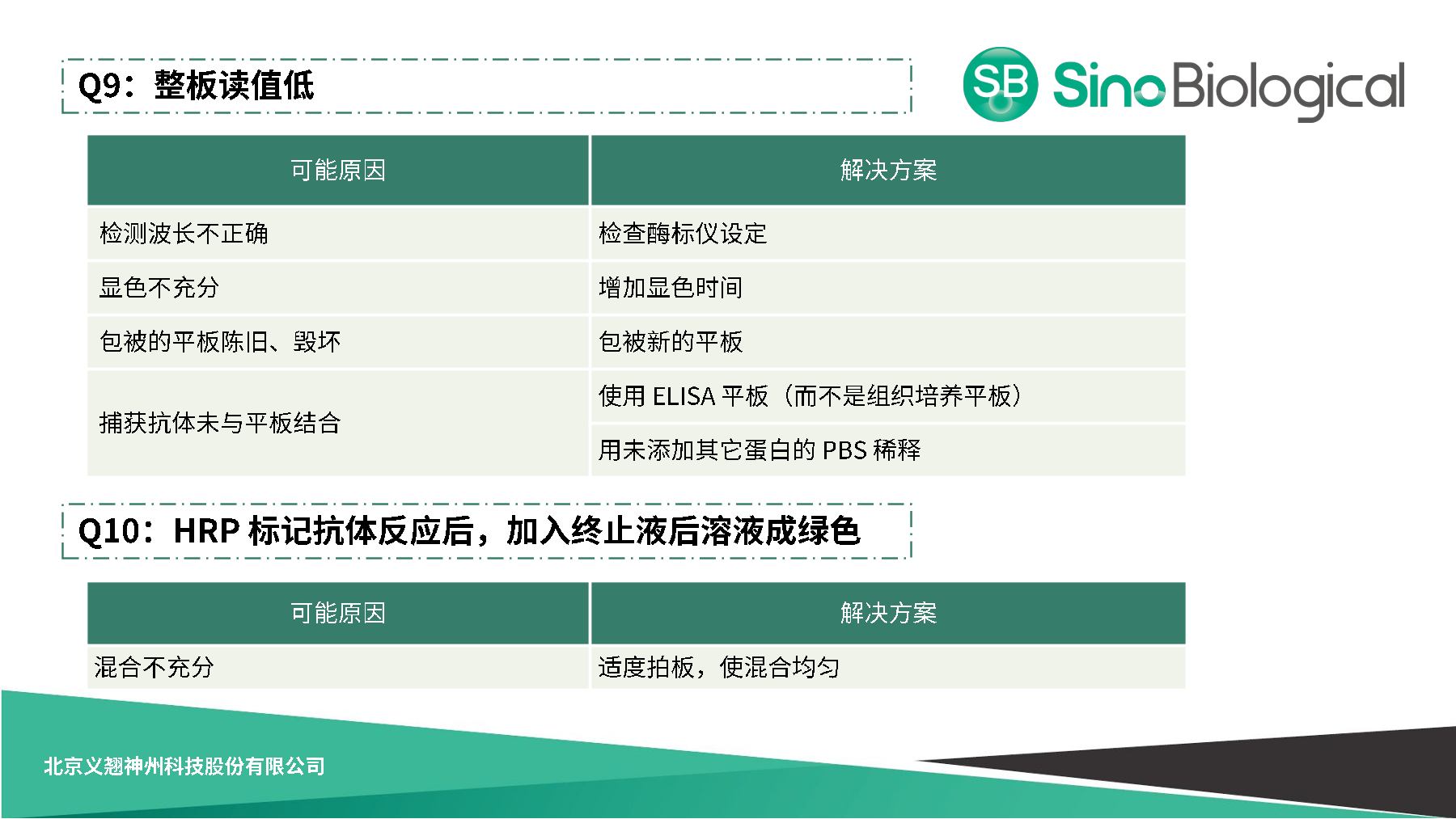 Q9：整板读值低

SB SinoBiological

| 可能原因 | 解决方案 |
|---|---|
| 检测波长不正确 | 检查酶标仪设定 |
| 显色不充分 | 增加显色时间 |
| 包被的平板陈旧、毁坏 | 包被新的平板 |
| 捕获抗体未与平板结合 | 使用 ELISA 平板（而不是组织培养平板） |
| | 用未添加其它蛋白的 PBS 稀释 |

Q10：HRP 标记抗体反应后，加入终止液后溶液成绿色

| 可能原因 | 解决方案 |
|---|---|
| 混合不充分 | 适度拍板，使混合均匀 |

北京义翘神州科技股份有限公司